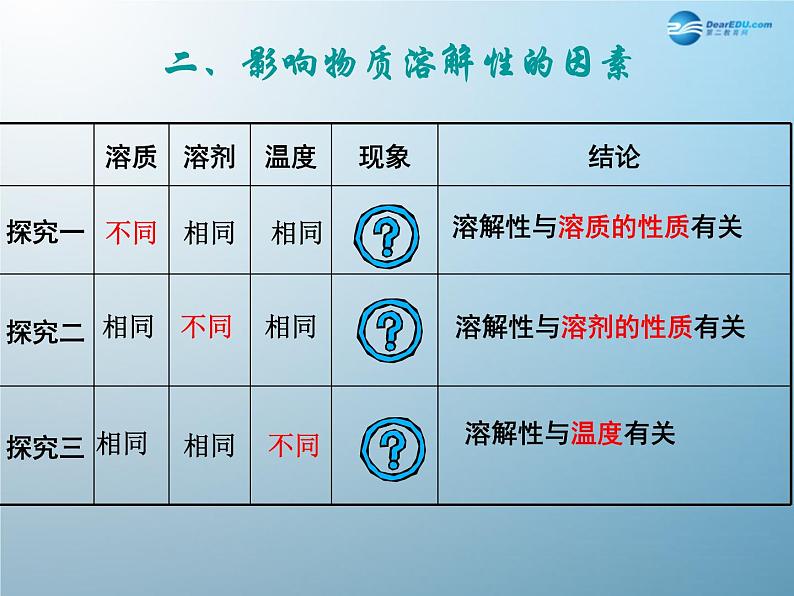 DearEDU.com
第二教育网

二、影响物质溶解性的因素

|  | 溶质 | 溶剂 | 温度 | 现象 | 结论 |
|---|---|---|---|---|---|
| 探究一 | 不同 | 相同 | 相同 | ? | 溶解性与溶质的性质有关 |
| 探究二 | 相同 | 不同 | 相同 | ? | 溶解性与溶剂的性质有关 |
| 探究三 | 相同 | 相同 | 不同 | ? | 溶解性与温度有关 |